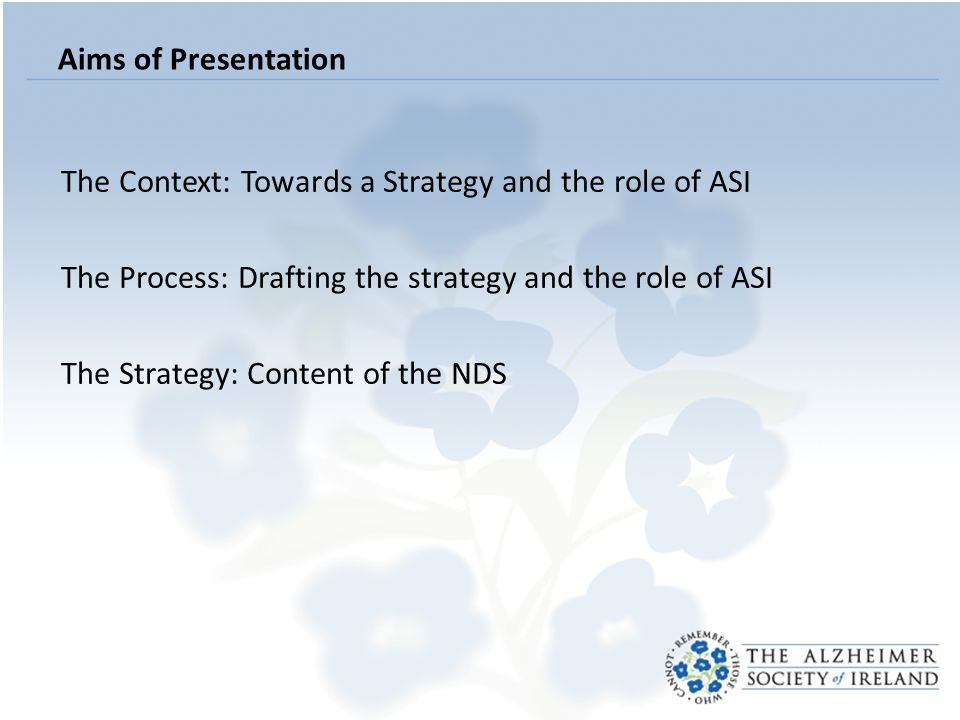 Aims of Presentation

The Context: Towards a Strategy and the role of ASI

The Process: Drafting the strategy and the role of ASI

The Strategy: Content of the NDS

REMEMBER THOSE WHO CANNOT

THE ALZHEIMER SOCIETY of IRELAND